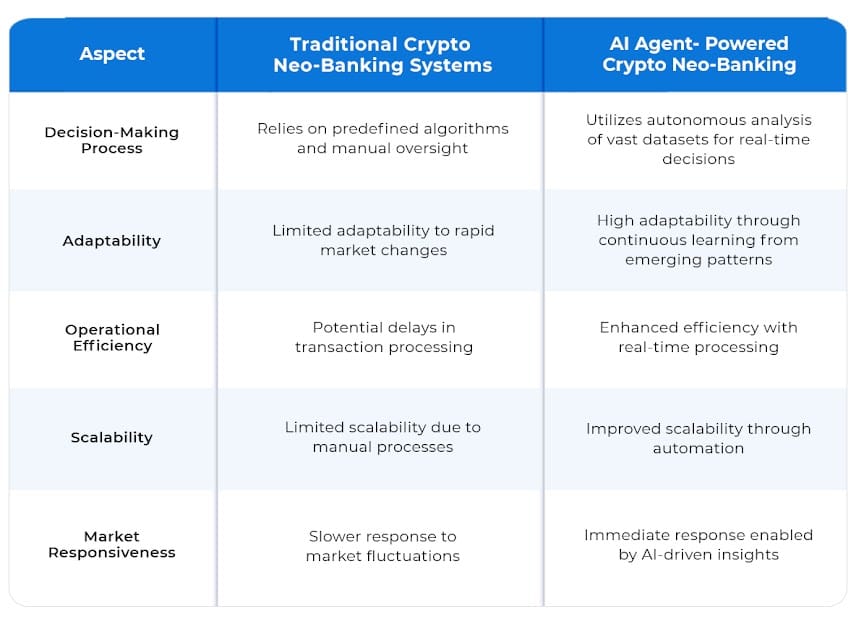 | Aspect | Traditional Crypto Neo-Banking Systems | AI Agent- Powered Crypto Neo-Banking |
|---|---|---|
| Decision-Making Process | Relies on predefined algorithms and manual oversight | Utilizes autonomous analysis of vast datasets for real-time decisions |
| Adaptability | Limited adaptability to rapid market changes | High adaptability through continuous learning from emerging patterns |
| Operational Efficiency | Potential delays in transaction processing | Enhanced efficiency with real-time processing |
| Scalability | Limited scalability due to manual processes | Improved scalability through automation |
| Market Responsiveness | Slower response to market fluctuations | Immediate response enabled by AI-driven insights |